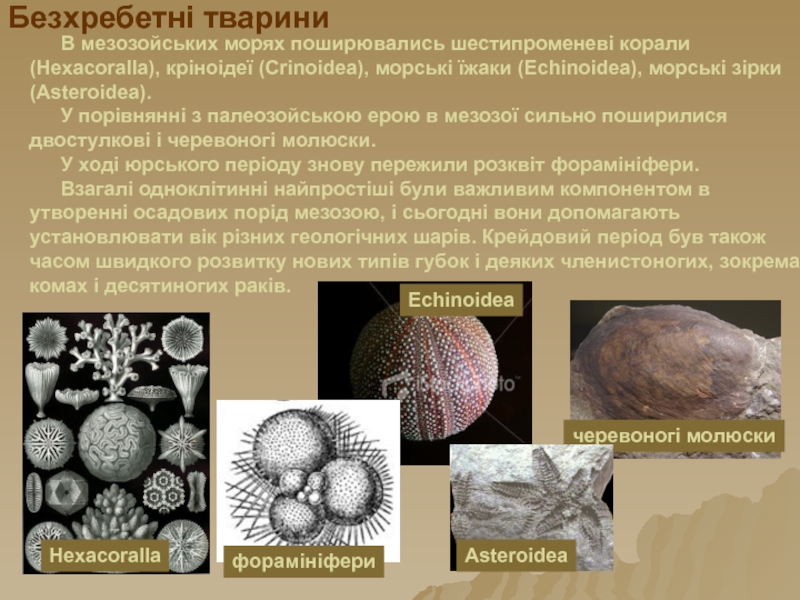 Безхребетні тварини

В мезозойських морях поширювались шестипроменеві корали (Hexacoralla), кріноідеї (Crinoidea), морські їжаки (Echinoidea), морські зірки (Asteroidea).

У порівнянні з палеозойською ерою в мезозої сильно поширилися двостулкові і черевоногі молюски.

У ході юрського періоду знову пережили розквіт форамініфери.

Взагалі одноклітинні найпростіші були важливим компонентом в утворенні осадових порід мезозою, і сьогодні вони допомагають установлювати вік різних геологічних шарів. Крейдовий період був також часом швидкого розвитку нових типів губок і деяких членистоногих, зокрема комах і десятиногих раків.

Echinoidea

черевоногі молюски

Hexacoralla

форамініфери

Asteroidea